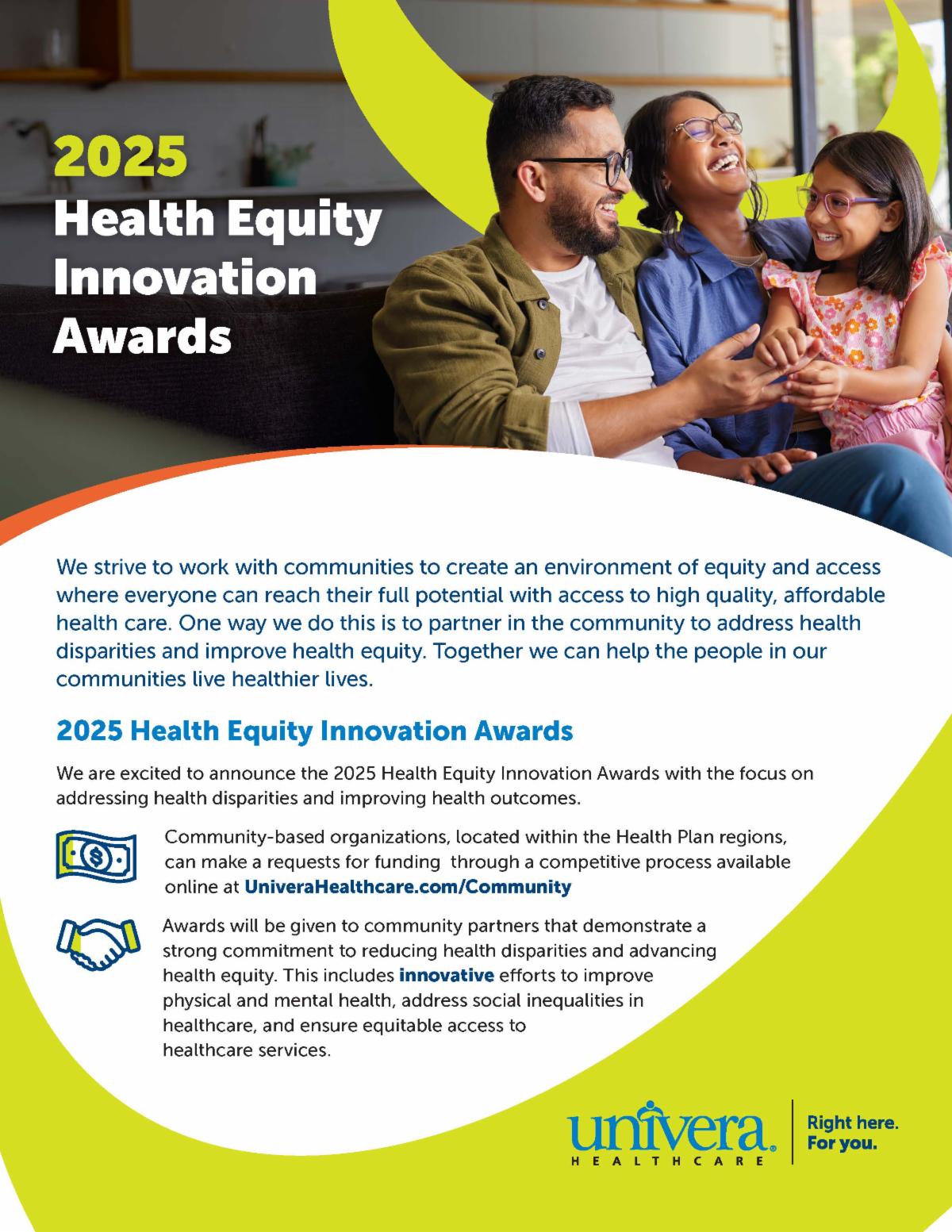 2025
Health Equity Innovation Awards

We strive to work with communities to create an environment of equity and access where everyone can reach their full potential with access to high quality, affordable health care. One way we do this is to partner in the community to address health disparities and improve health equity. Together we can help the people in our communities live healthier lives.

2025 Health Equity Innovation Awards

We are excited to announce the 2025 Health Equity Innovation Awards with the focus on addressing health disparities and improving health outcomes.

Community-based organizations, located within the Health Plan regions, can make a requests for funding through a competitive process available online at UniveraHealthcare.com/Community

Awards will be given to community partners that demonstrate a strong commitment to reducing health disparities and advancing health equity. This includes innovative efforts to improve physical and mental health, address social inequalities in healthcare, and ensure equitable access to healthcare services.

univera HEALTHCARE

Right here. For you.